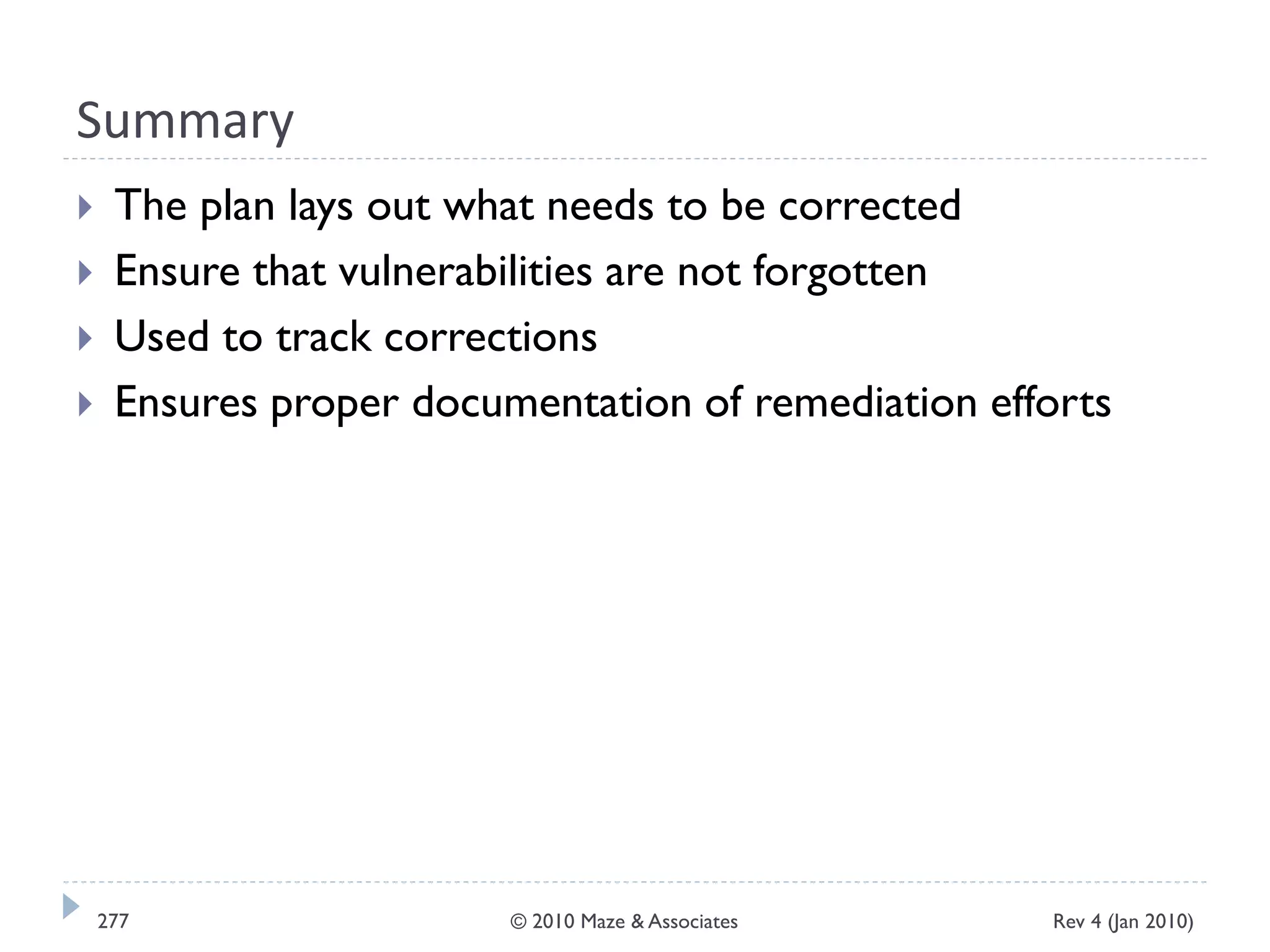 Summary

The plan lays out what needs to be corrected

Ensure that vulnerabilities are not forgotten

Used to track corrections

Ensures proper documentation of remediation efforts

277 © 2010 Maze & Associates Rev 4 (Jan 2010)